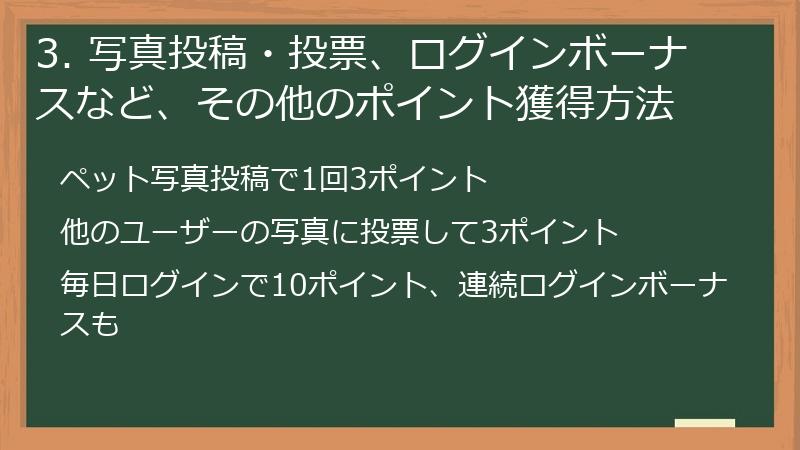 3. 写真投稿・投票、ログインボーナスなど、その他のポイント獲得方法

ペット写真投稿で1回3ポイント

他のユーザーの写真に投票して3ポイント

毎日ログインで10ポイント、連続ログインボーナスも